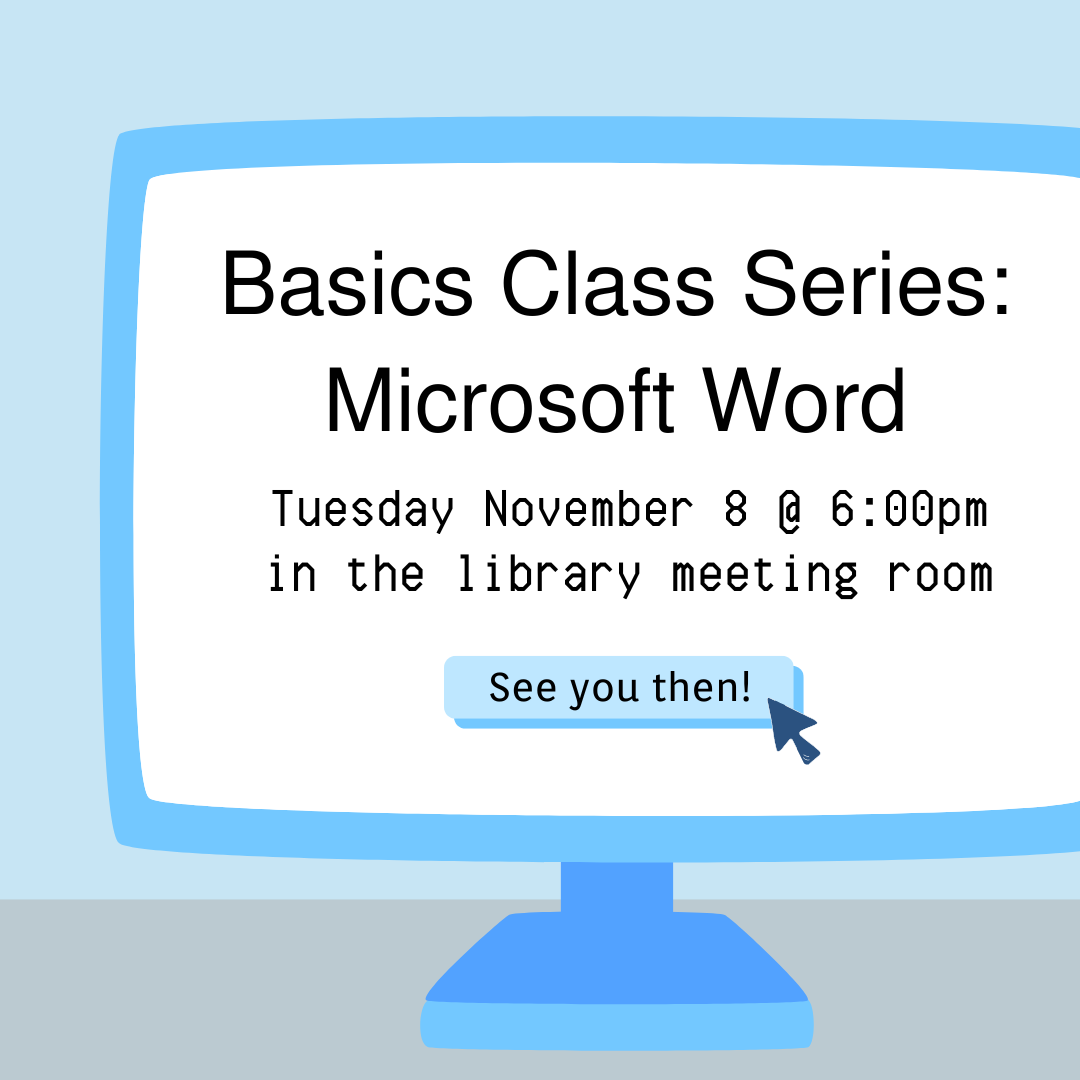 Basics Class Series: Microsoft Word

Tuesday November 8 @ 6:00pm in the library meeting room

See you then!